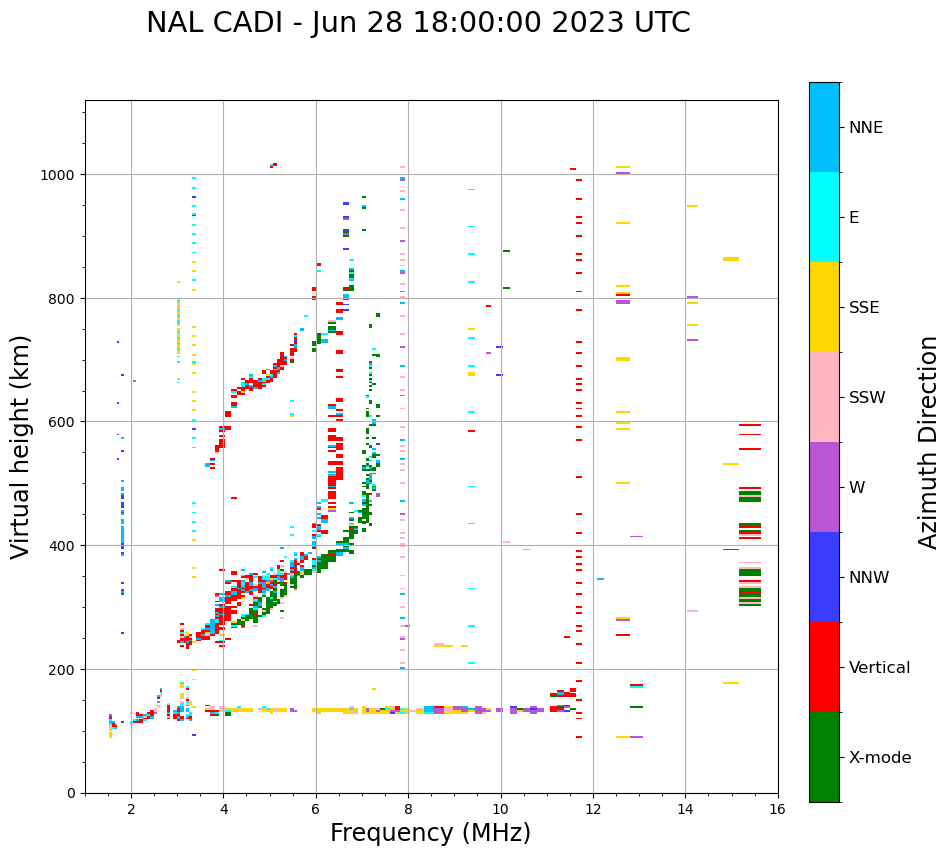 NAL CADI - Jun 28 18:00:00 2023 UTC

Virtual height (km)

1000
800
600
400
200
0

2
4
6
8
10
12
14
16

Frequency (MHz)

NNE
E
SSE
SSW
W
NNW
Vertical
X-mode

Azimuth Direction